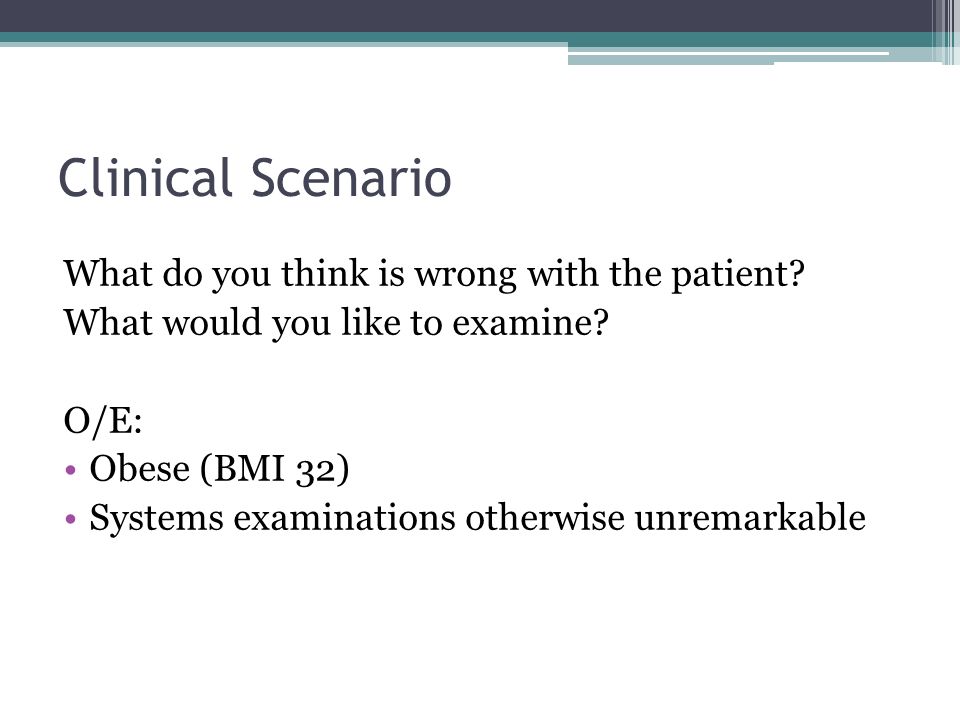 Clinical Scenario

What do you think is wrong with the patient?
What would you like to examine?

O/E:
• Obese (BMI 32)
• Systems examinations otherwise unremarkable